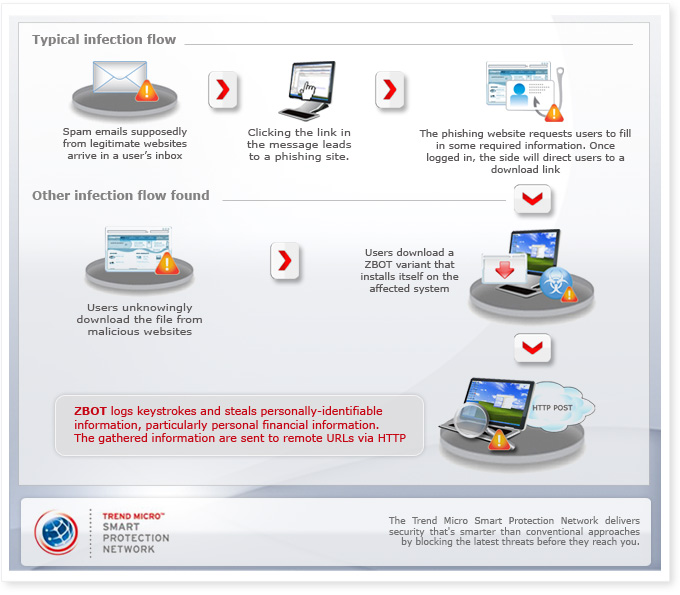 Typical infection flow

Spam emails supposedly from legitimate websites arrive in a user's inbox

Clicking the link in the message leads to a phishing site.

The phishing website requests users to fill in some required information. Once logged in, the side will direct users to a download link

Other infection flow found

Users unknowingly download the file from malicious websites

Users download a ZBOT variant that installs itself on the affected system

HTTP POST

ZBOT logs keystrokes and steals personally-identifiable information, particularly personal financial information. The gathered information are sent to remote URLs via HTTP

TREND MICRO™
SMART
PROTECTION
NETWORK

The Trend Micro Smart Protection Network delivers security that's smarter than conventional approaches by blocking the latest threats before they reach you.